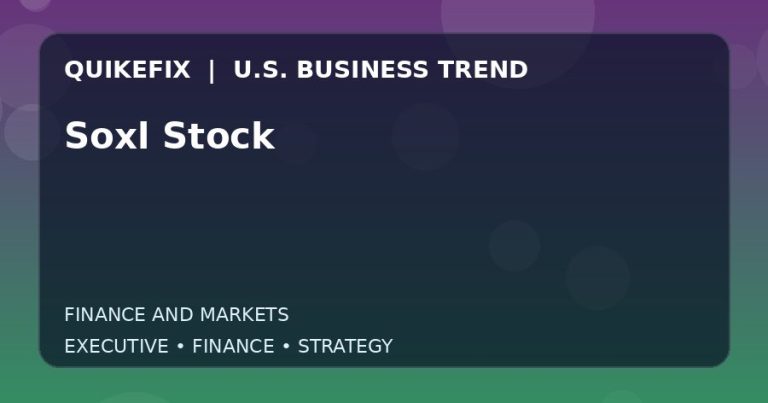 QUIKEFIX | U.S. BUSINESS TREND

Soxl Stock

FINANCE AND MARKETS

EXECUTIVE • FINANCE • STRATEGY